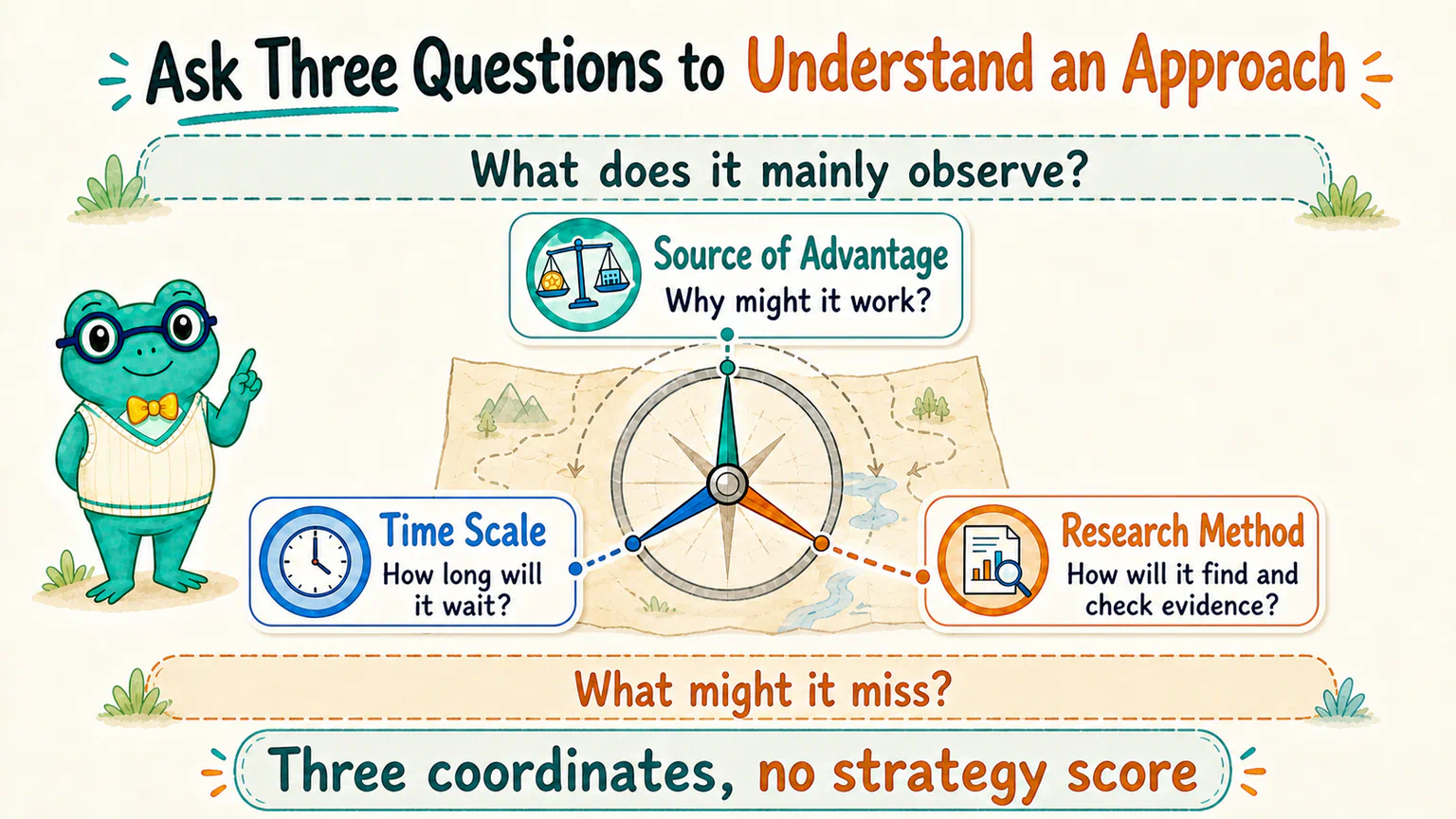 Ask Three Questions to Understand an Approach

What does it mainly observe?

Source of Advantage
Why might it work?

Time Scale
How long will it wait?

Research Method
How will it find and check evidence?

What might it miss?

Three coordinates, no strategy score